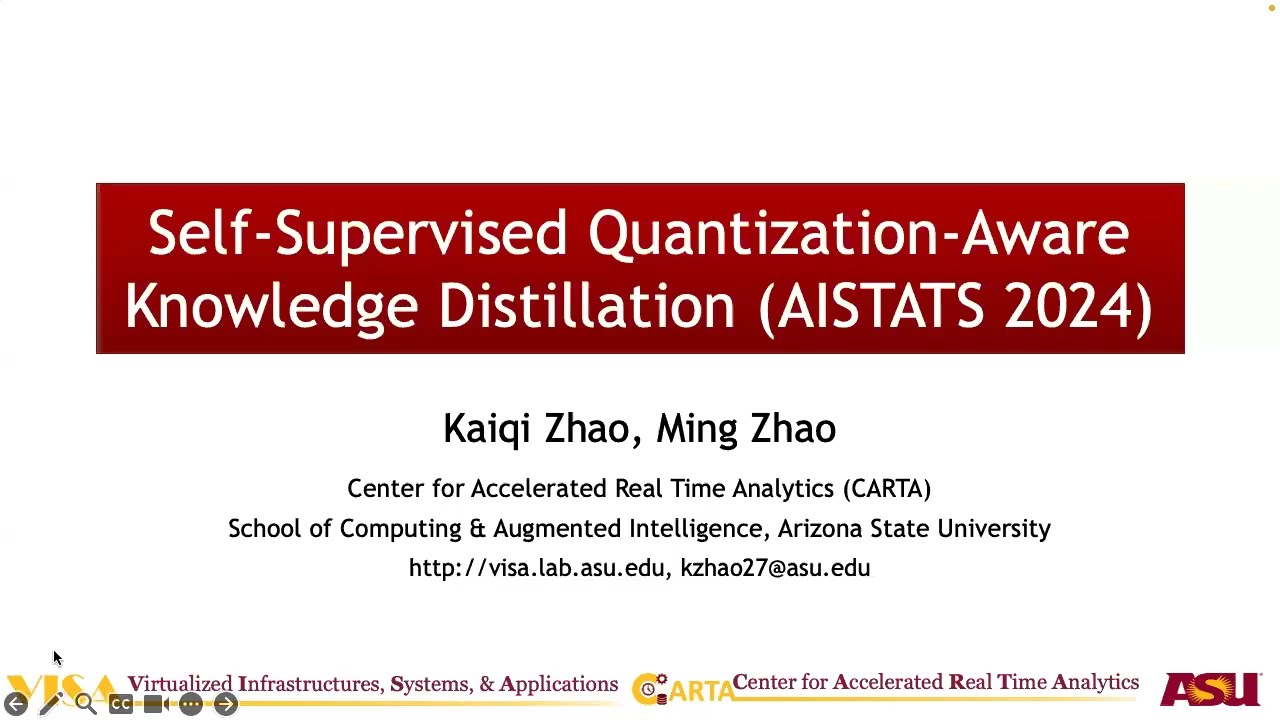 Self-Supervised Quantization-Aware Knowledge Distillation (AISTATS 2024)

Kaiqi Zhao, Ming Zhao

Center for Accelerated Real Time Analytics (CARTA)
School of Computing & Augmented Intelligence, Arizona State University
http://visa.lab.asu.edu, kzhao27@asu.edu

VISA Virtualized Infrastructures, Systems, & Applications CARTA Center for Accelerated Real Time Analytics ASU